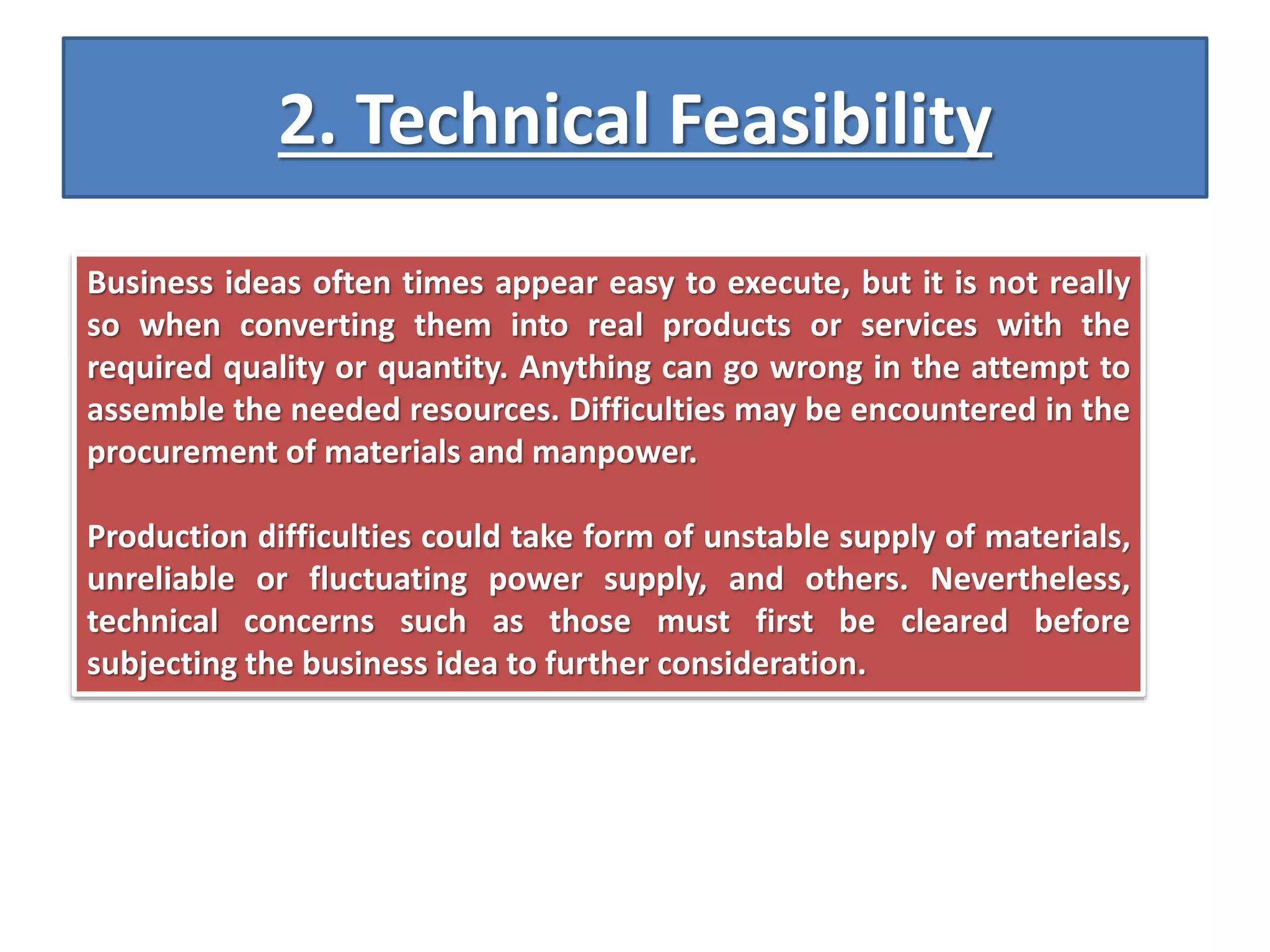 2. Technical Feasibility

Business ideas often times appear easy to execute, but it is not really so when converting them into real products or services with the required quality or quantity. Anything can go wrong in the attempt to assemble the needed resources. Difficulties may be encountered in the procurement of materials and manpower.

Production difficulties could take form of unstable supply of materials, unreliable or fluctuating power supply, and others. Nevertheless, technical concerns such as those must first be cleared before subjecting the business idea to further consideration.